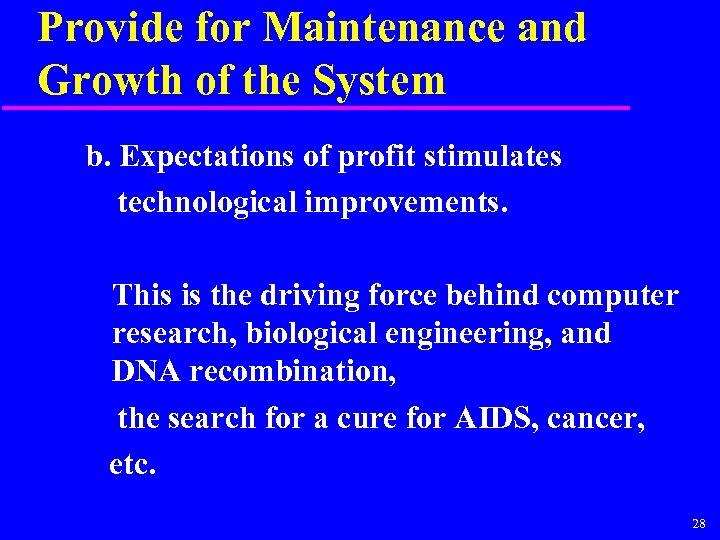 Provide for Maintenance and Growth of the System

b. Expectations of profit stimulates technological improvements.

This is the driving force behind computer research, biological engineering, and DNA recombination,

the search for a cure for AIDS, cancer, etc.

28